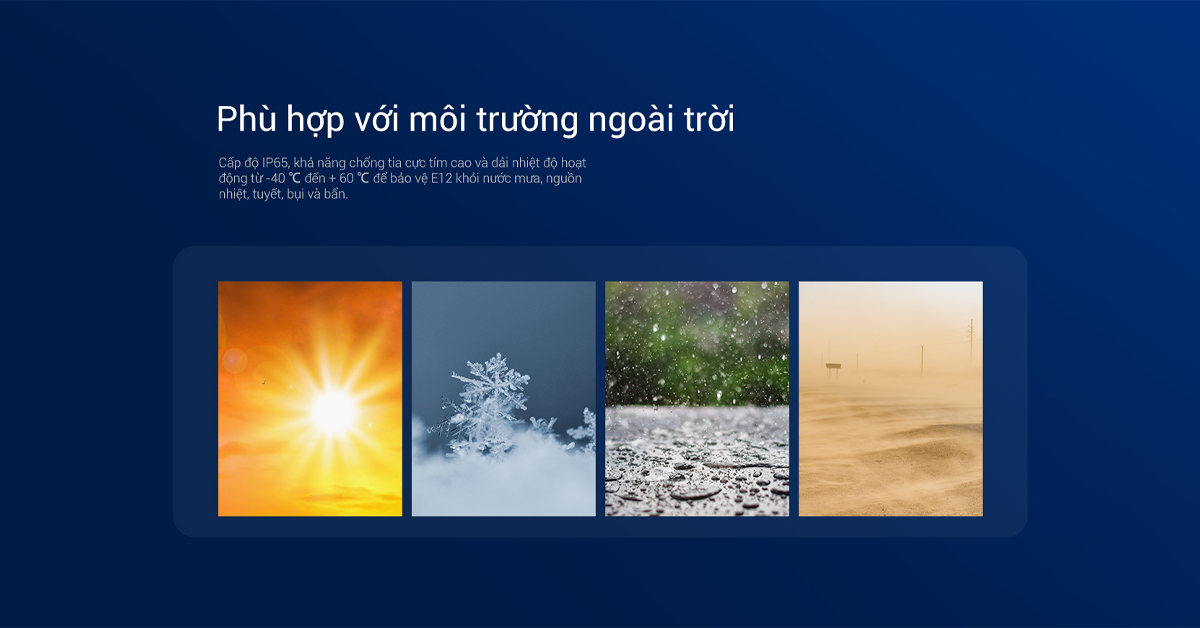 Phù hợp với môi trường ngoài trời

Cấp độ IP65, khả năng chống tia cực tím cao và dải nhiệt độ hoạt động từ -40 ℃ đến + 60 ℃ để bảo vệ E12 khỏi nước mưa, nguồn nhiệt, tuyết, bụi và bẩn.